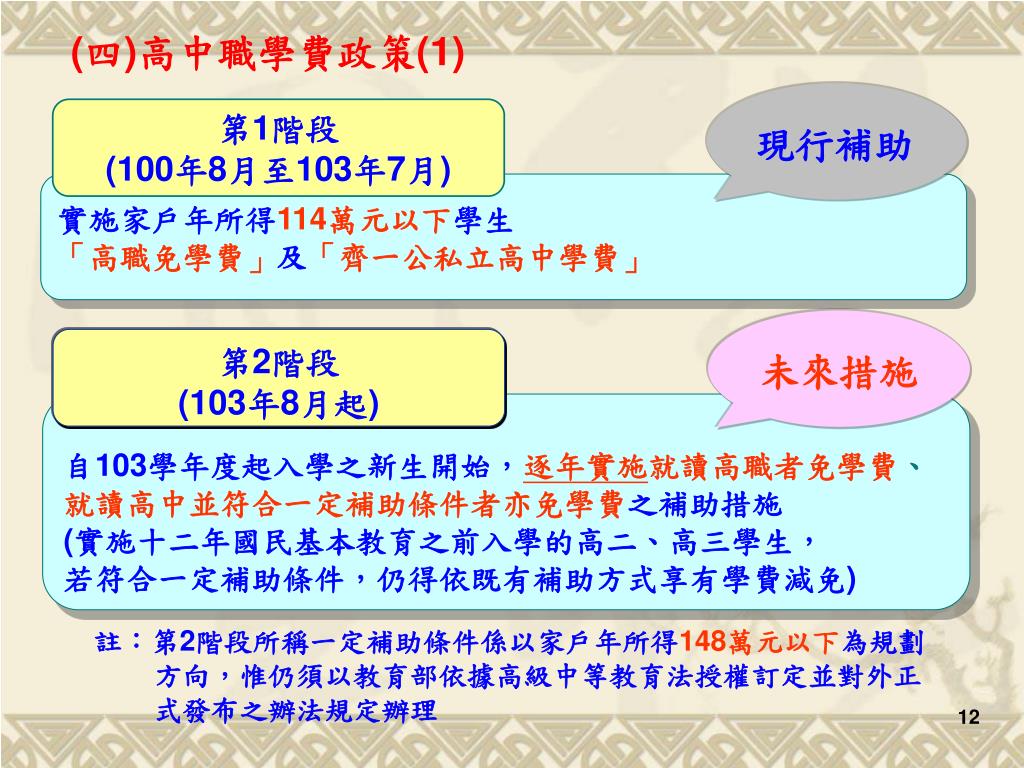 (四)高中職學費政策(1)

第1階段
(100年8月至103年7月)

現行補助

實施家戶年所得114萬元以下學生
「高職免學費」及「齊一公私立高中學費」

第2階段
(103年8月起)

未來措施

自103學年度起入學之新生開始，逐年實施就讀高職者免學費、就讀高中並符合一定補助條件者亦免學費之補助措施
(實施十二年國民基本教育之前入學的高二、高三學生，若符合一定補助條件，仍得依既有補助方式享有學費減免)

註：第2階段所稱一定補助條件係以家戶年所得148萬元以下為規劃方向，惟仍須以教育部依據高級中等教育法授權訂定並對外正式發布之辦法規定辦理

12